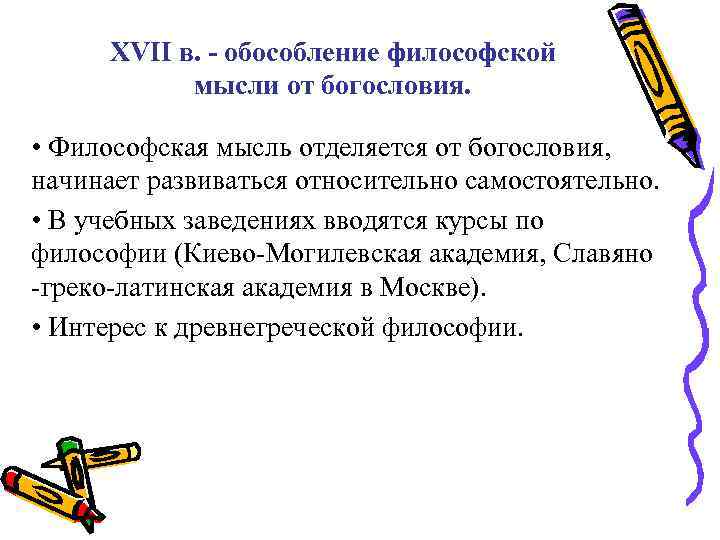 XVII в. - обособление философской мысли от богословия.

• Философская мысль отделяется от богословия, начинает развиваться относительно самостоятельно.

• В учебных заведениях вводятся курсы по философии (Киево-Могилевская академия, Славяно -греко-латинская академия в Москве).

• Интерес к древнегреческой философии.